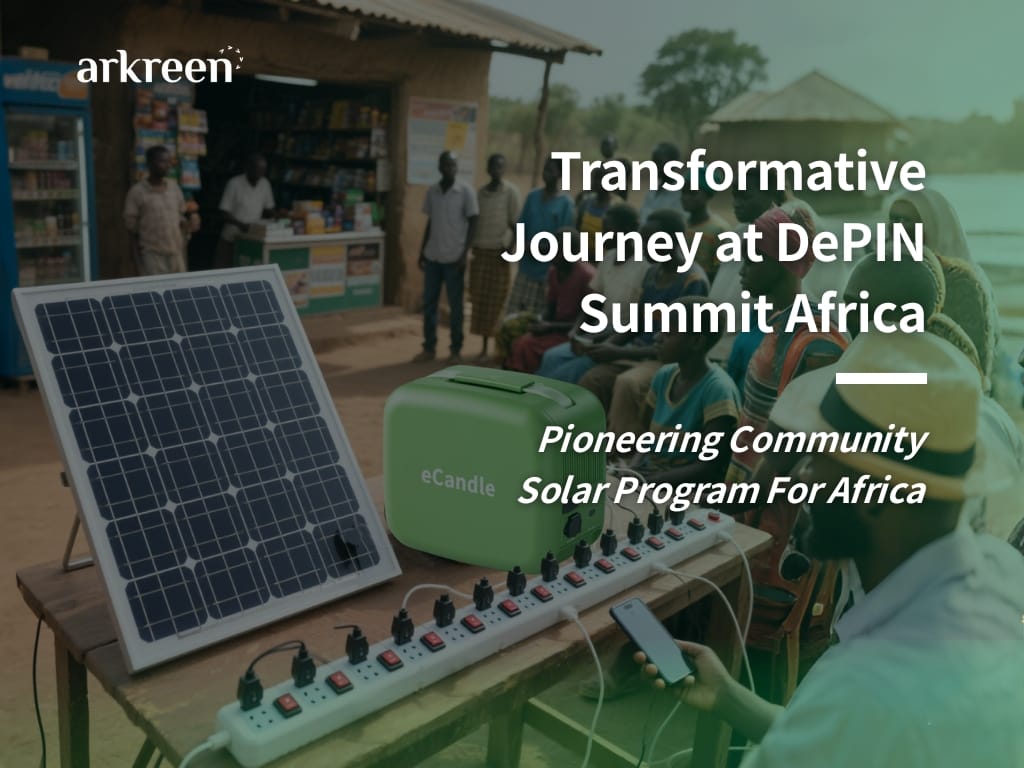 arkreen

Transformative Journey at DePIN Summit Africa

Pioneering Community Solar Program For Africa

eCandle